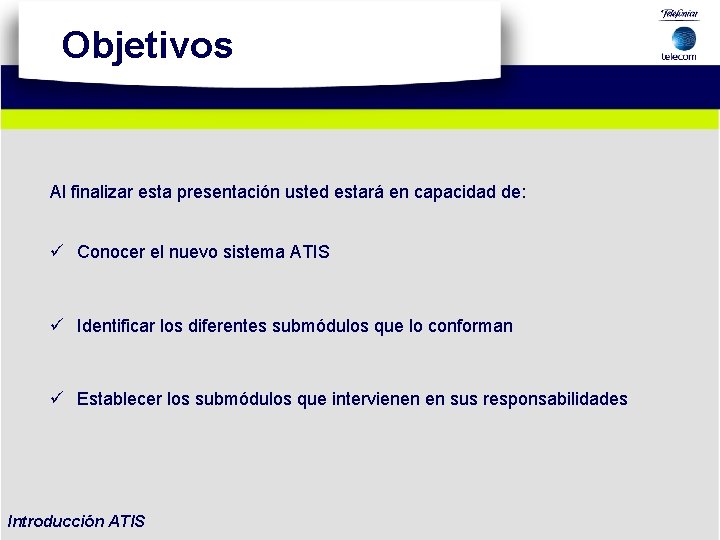 Objetivos

Telefónica
telecom

Al finalizar esta presentación usted estará en capacidad de:

✓ Conocer el nuevo sistema ATIS

✓ Identificar los diferentes submódulos que lo conforman

✓ Establecer los submódulos que intervienen en sus responsabilidades

Introducción ATIS